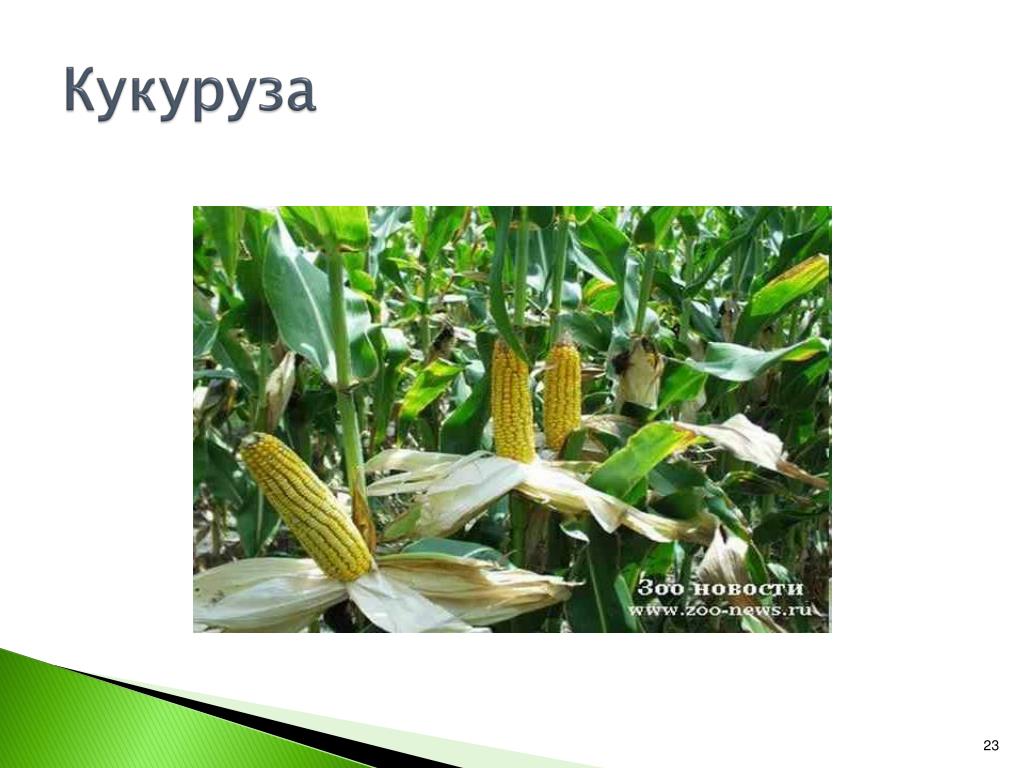 Кукуруза

Зоо новости
www.zoo-news.ru

23